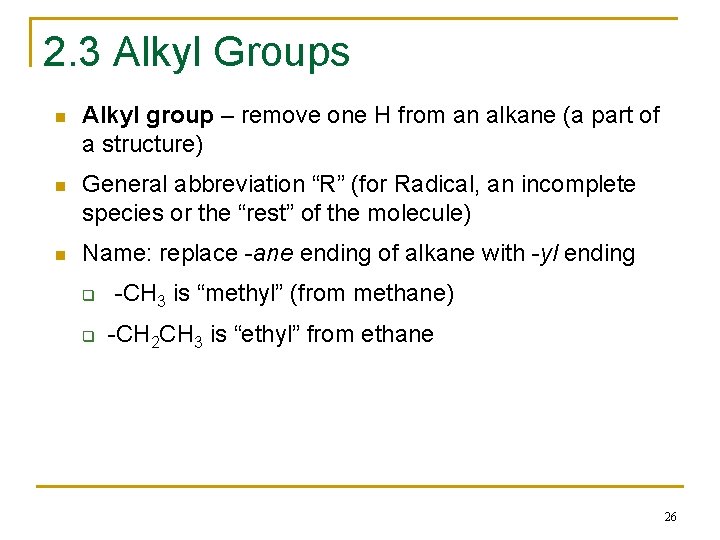 2.3 Alkyl Groups

Alkyl group – remove one H from an alkane (a part of a structure)

General abbreviation “R” (for Radical, an incomplete species or the “rest” of the molecule)

Name: replace -ane ending of alkane with -yl ending

-$CH_3$ is “methyl” (from methane)

-$CH_2CH_3$ is “ethyl” from ethane

26